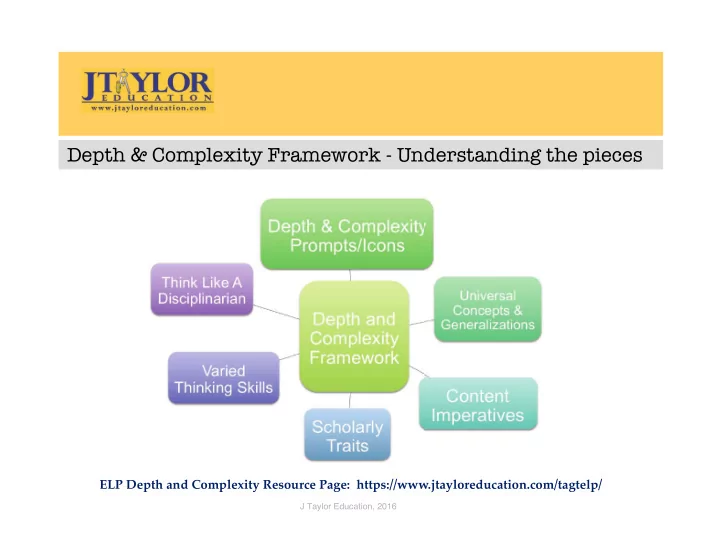 JTAYLOR
EDUCATION
www.jtayloreducation.com

Depth & Complexity Framework - Understanding the pieces

Depth & Complexity Prompts/Icons

Think Like A Disciplinarian

Depth and Complexity Framework

Universal Concepts & Generalizations

Varied Thinking Skills

Content Imperatives

Scholarly Traits

ELP Depth and Complexity Resource Page: https://www.jtayloreducation.com/tagtelp/

J Taylor Education, 2016